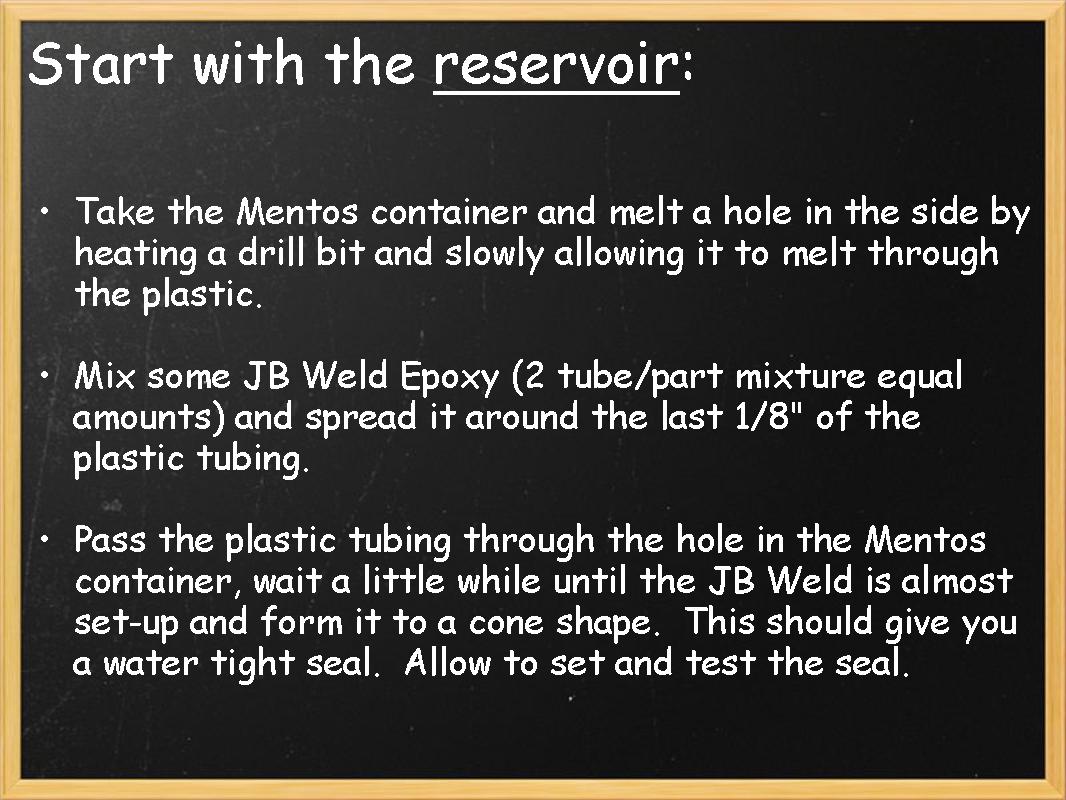 Start with the reservoir:

• Take the Mentos container and melt a hole in the side by heating a drill bit and slowly allowing it to melt through the plastic.

• Mix some JB Weld Epoxy (2 tube/part mixture equal amounts) and spread it around the last 1/8" of the plastic tubing.

• Pass the plastic tubing through the hole in the Mentos container, wait a little while until the JB Weld is almost set-up and form it to a cone shape. This should give you a water tight seal. Allow to set and test the seal.